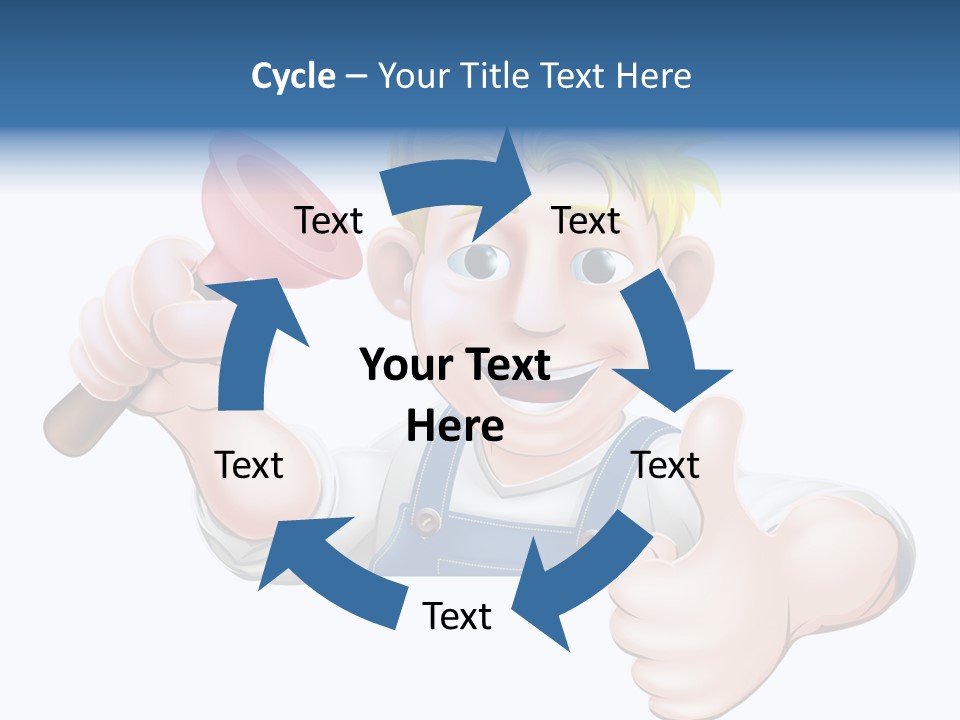 Cycle – Your Title Text Here

Text

Text

Your Text Here

Text

Text

Text